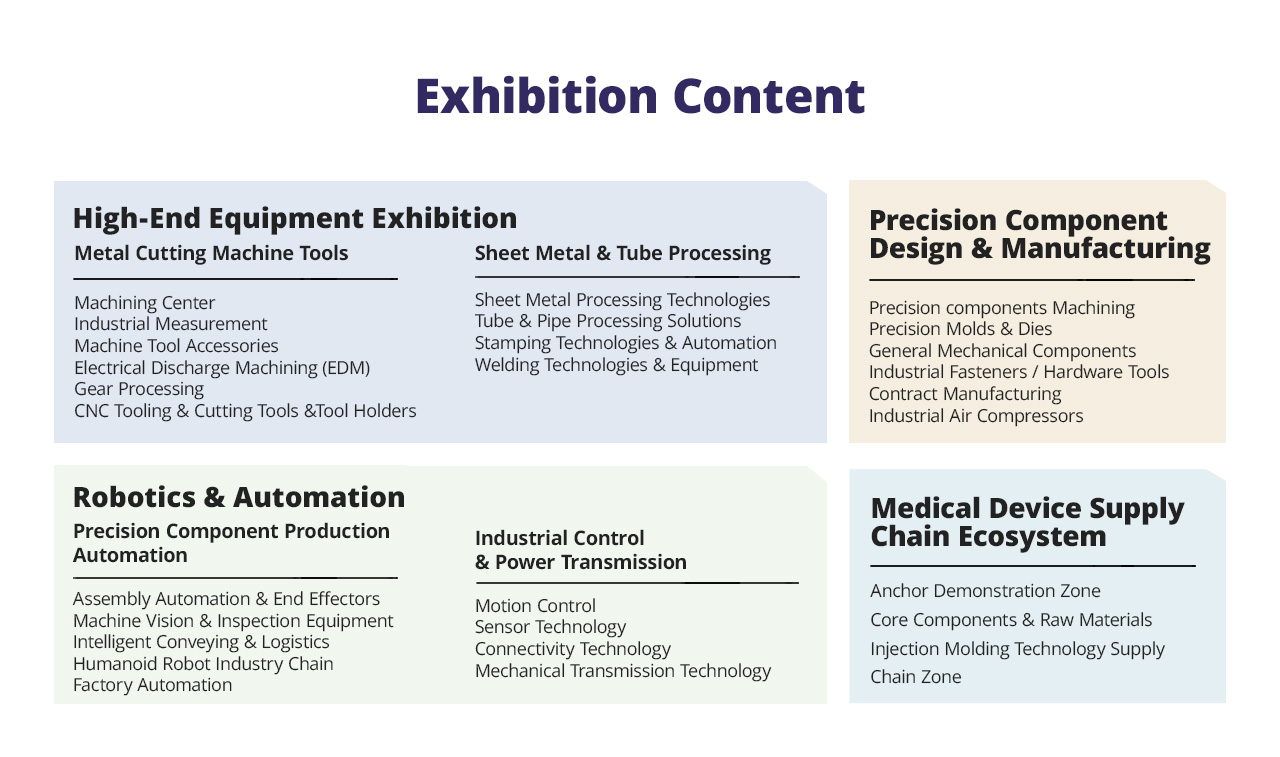 Exhibition Content

High-End Equipment Exhibition

Metal Cutting Machine Tools

Machining Center
Industrial Measurement
Machine Tool Accessories
Electrical Discharge Machining (EDM)
Gear Processing
CNC Tooling & Cutting Tools &Tool Holders

Sheet Metal & Tube Processing

Sheet Metal Processing Technologies
Tube & Pipe Processing Solutions
Stamping Technologies & Automation
Welding Technologies & Equipment

Precision Component Design & Manufacturing

Precision components Machining
Precision Molds & Dies
General Mechanical Components
Industrial Fasteners / Hardware Tools
Contract Manufacturing
Industrial Air Compressors

Robotics & Automation

Precision Component Production Automation

Assembly Automation & End Effectors
Machine Vision & Inspection Equipment
Intelligent Conveying & Logistics
Humanoid Robot Industry Chain
Factory Automation

Industrial Control & Power Transmission

Motion Control
Sensor Technology
Connectivity Technology
Mechanical Transmission Technology

Medical Device Supply Chain Ecosystem

Anchor Demonstration Zone
Core Components & Raw Materials
Injection Molding Technology Supply Chain Zone